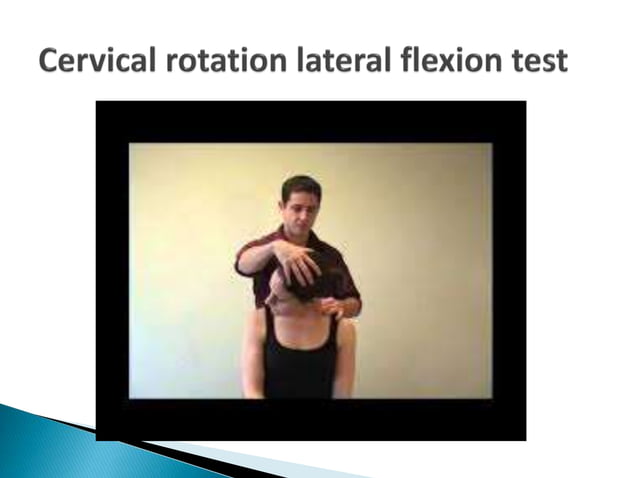 Cervical rotation lateral flexion test